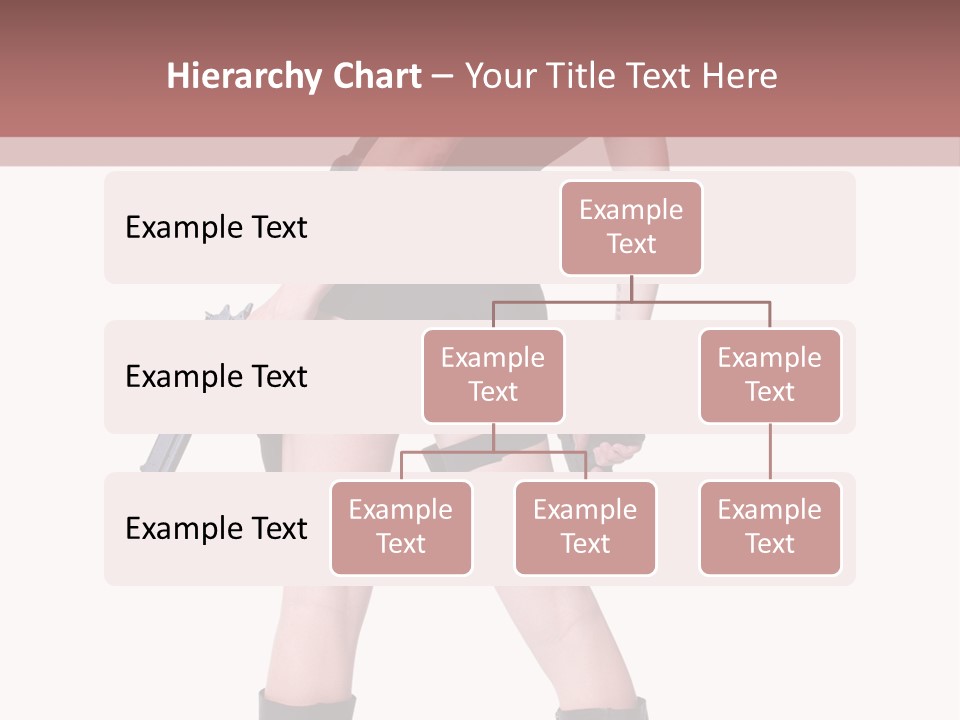 Hierarchy Chart – Your Title Text Here

Example Text

Example Text

Example Text

Example Text

Example Text

Example Text

Example Text

Example Text

Example Text